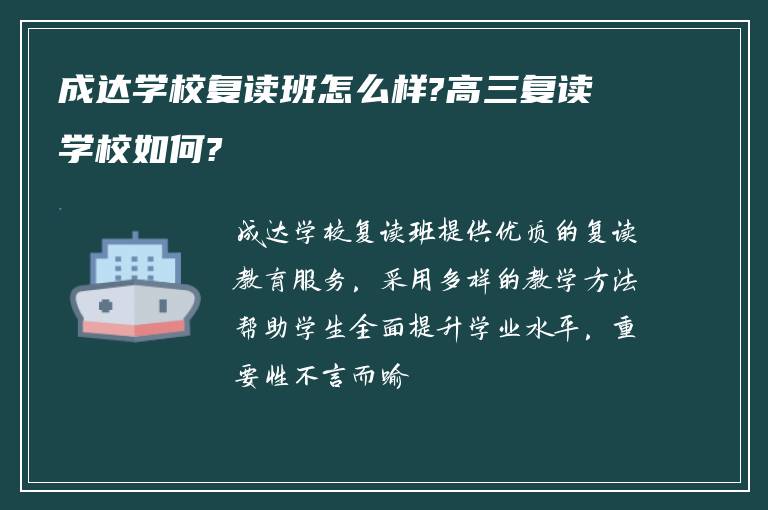 成达学校复读班怎么样?高三复读学校如何?

成达学校复读班提供优质的复读教育服务，采用多样的教学方法帮助学生全面提升学业水平，重要性不言而喻